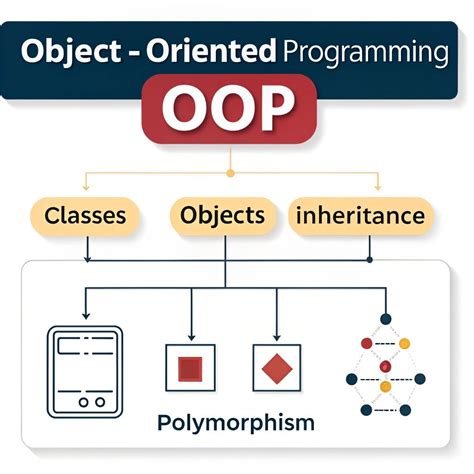 Object - Oriented Programming

OOP

Classes

Objects

inheritance

Polymorphism